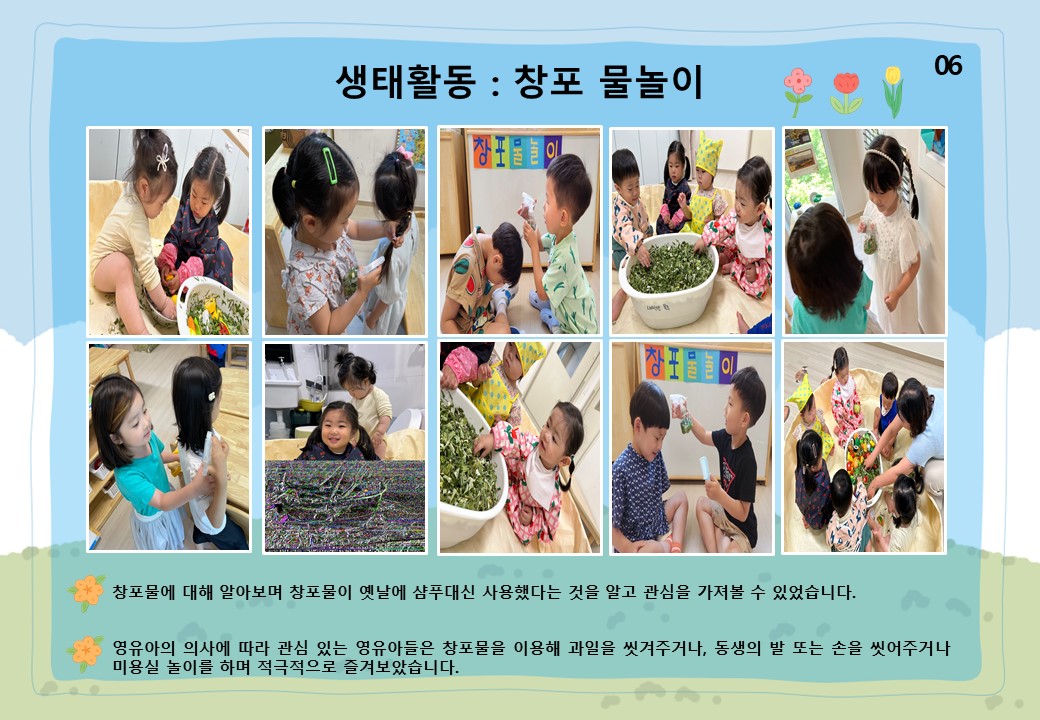 생태활동 : 창포 물놀이

06

창포물놀이

창포물놀이

창포물에 대해 알아보며 창포물이 옛날에 샴푸대신 사용했다는 것을 알고 관심을 가져볼 수 있었습니다.

영유아의 의사에 따라 관심 있는 영유아들은 창포물을 이용해 과일을 씻겨주거나, 동생의 발 또는 손을 씻어주거나 미용실 놀이를 하며 적극적으로 즐겨보았습니다.